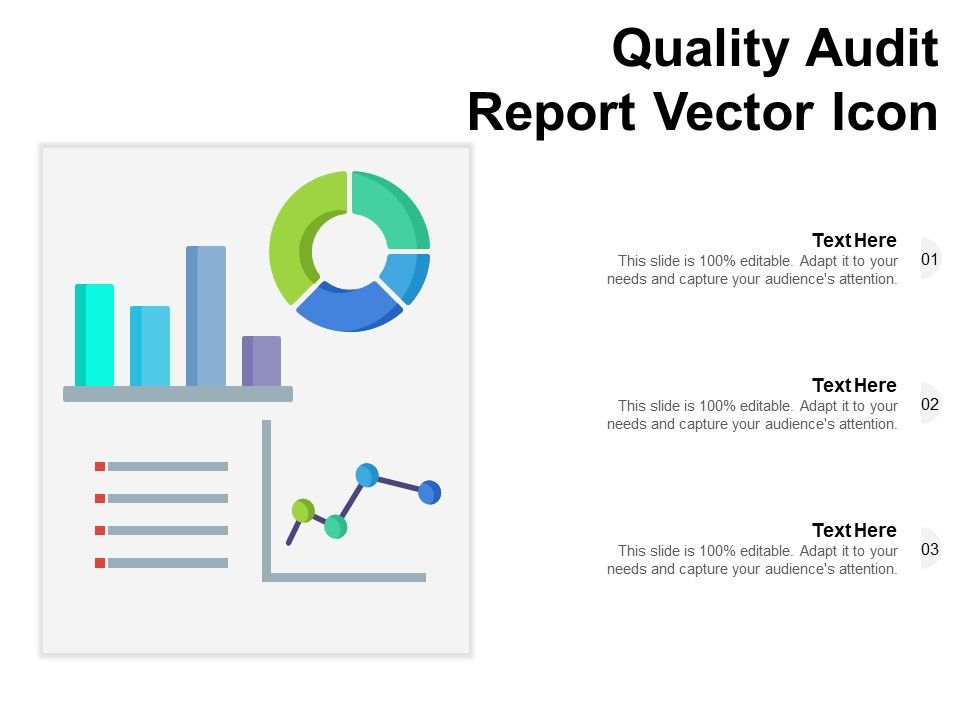 Quality Audit Report Vector Icon

Text Here
This slide is 100% editable. Adapt it to your needs and capture your audience's attention.
01

Text Here
This slide is 100% editable. Adapt it to your needs and capture your audience's attention.
02

Text Here
This slide is 100% editable. Adapt it to your needs and capture your audience's attention.
03